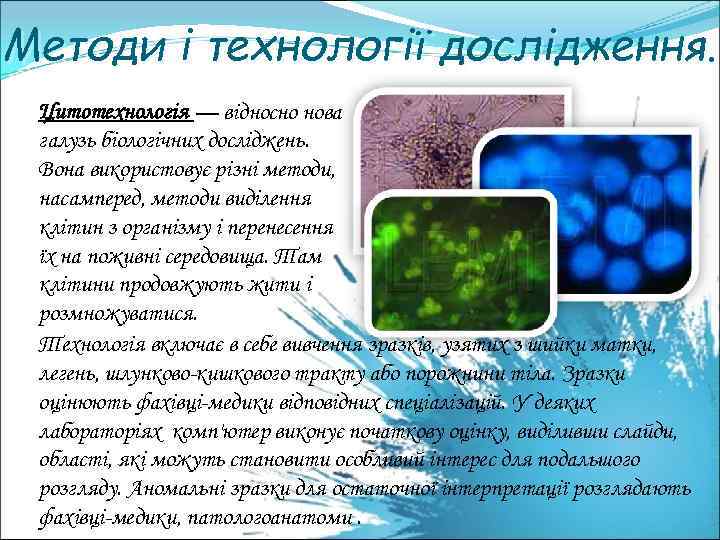 Методи і технології дослідження.

Цитотехнологія — відносно нова галузь біологічних досліджень. Вона використовує різні методи, насамперед, методи виділення клітин з організму і перенесення їх на поживні середовища. Там клітини продовжують жити і розмножуватися.

Технологія включає в себе вивчення зразків, узятих з шийки матки, легень, шлунково-кишкового тракту або порожнини тіла. Зразки оцінюють фахівці-медики відповідних спеціалізацій. У деяких лабораторіях комп'ютер виконує початкову оцінку, виділивши слайди, області, які можуть становити особливий інтерес для подальшого розгляду. Аномальні зразки для остаточної інтерпретації розглядають фахівці-медики, патологоанатоми .